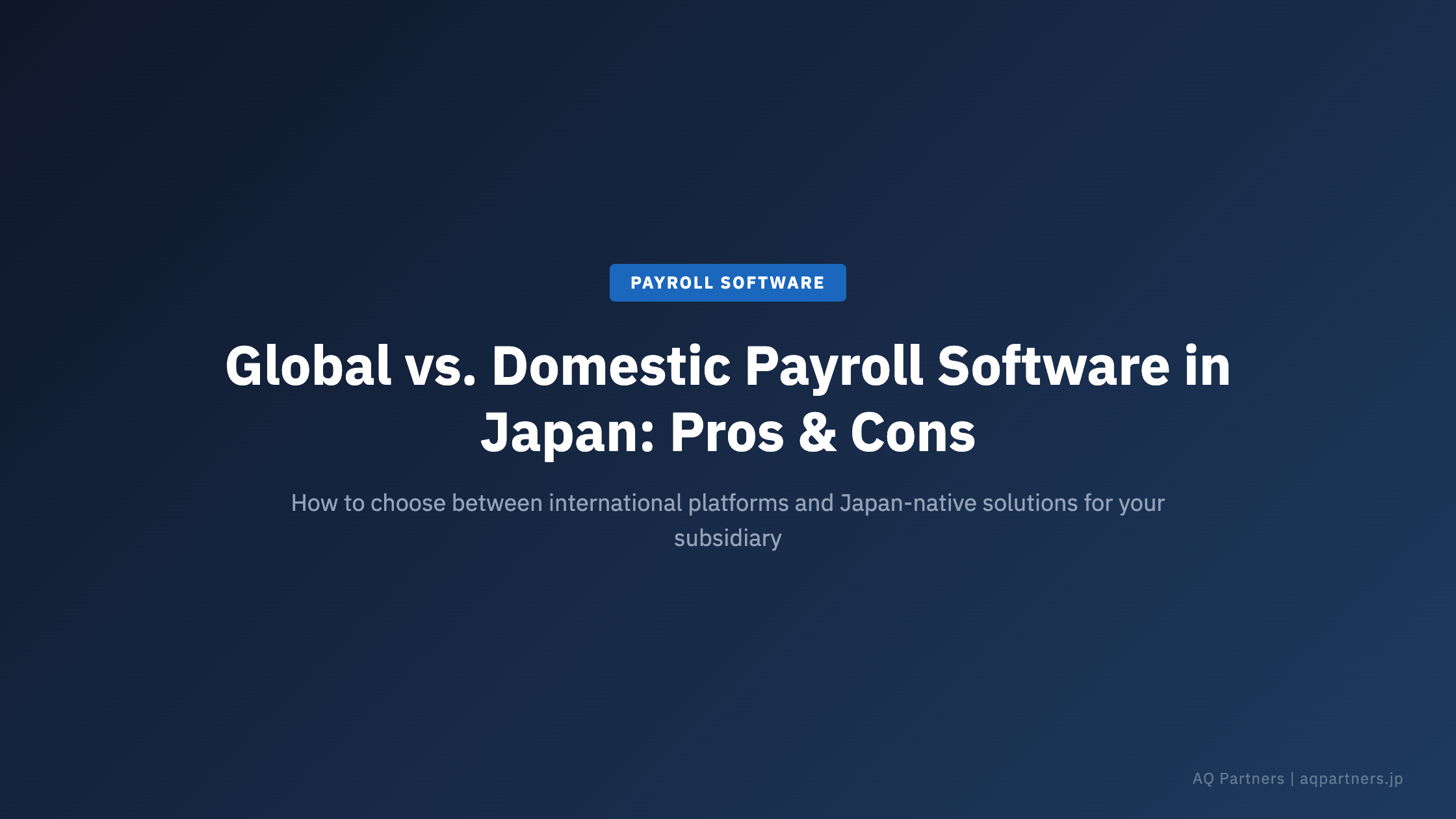 PAYROLL SOFTWARE

Global vs. Domestic Payroll Software in Japan: Pros & Cons

How to choose between international platforms and Japan-native solutions for your subsidiary

AQ Partners | aqpartners.jp